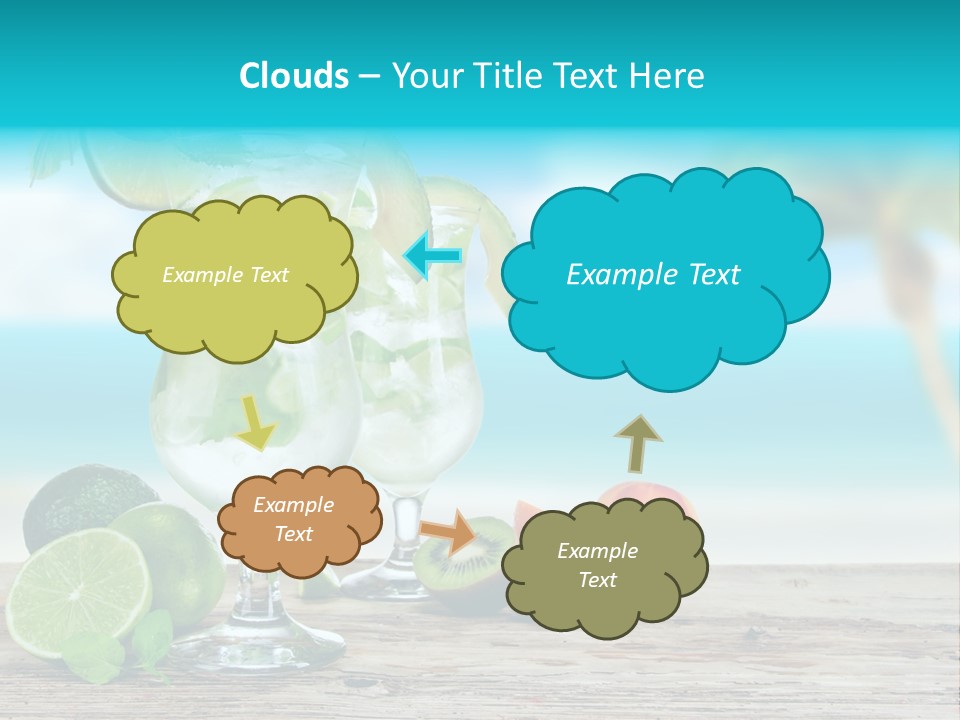 Clouds – Your Title Text Here

Example Text

Example Text

Example Text

Example Text